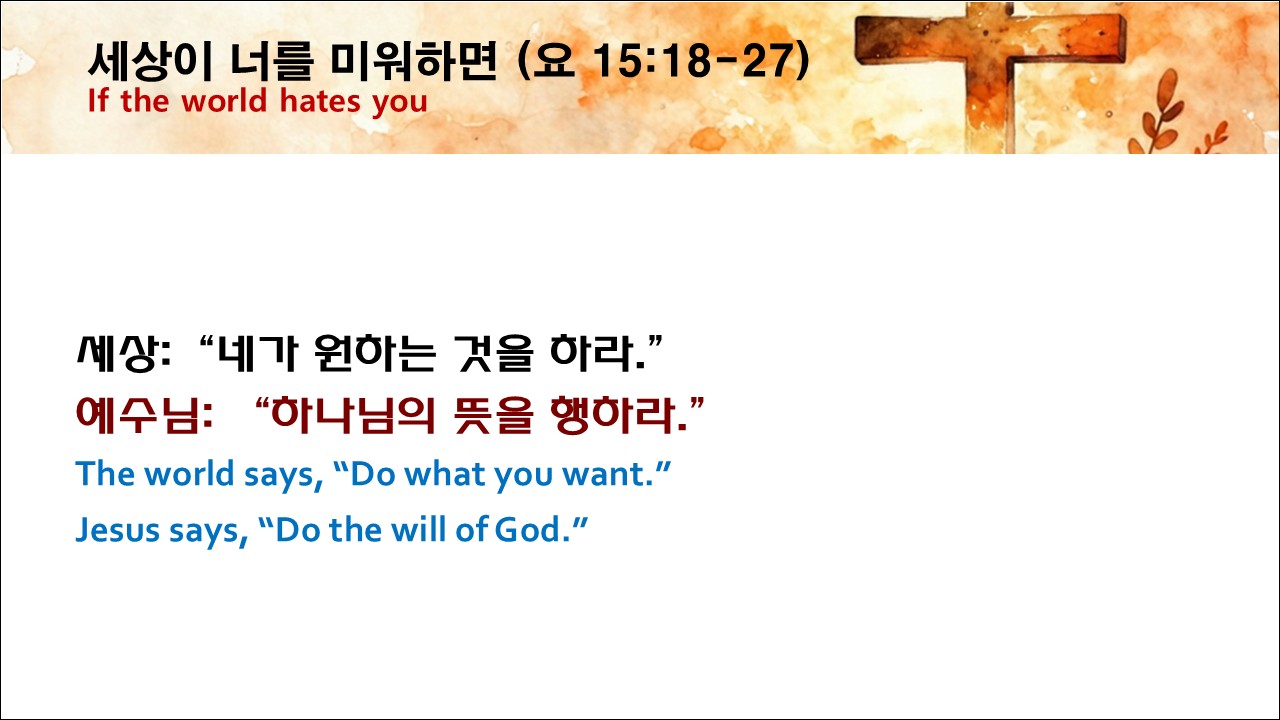 세상이 너를 미워하면 (요 15:18-27)
If the world hates you

세상: “네가 원하는 것을 하라.”
예수님: “하나님의 뜻을 행하라.”
The world says, “Do what you want.”
Jesus says, “Do the will of God.”